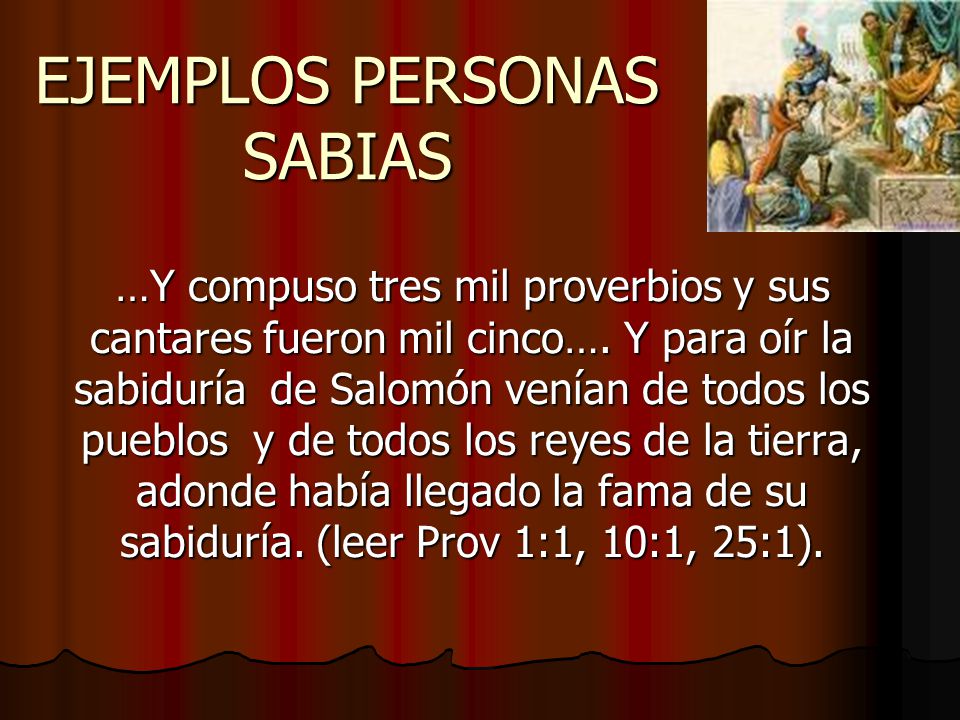 EJEMPLOS PERSONAS SABIAS

…Y compuso tres mil proverbios y sus cantares fueron mil cinco…. Y para oír la sabiduría de Salomón venían de todos los pueblos y de todos los reyes de la tierra, adonde había llegado la fama de su sabiduría. (leer Prov 1:1, 10:1, 25:1).